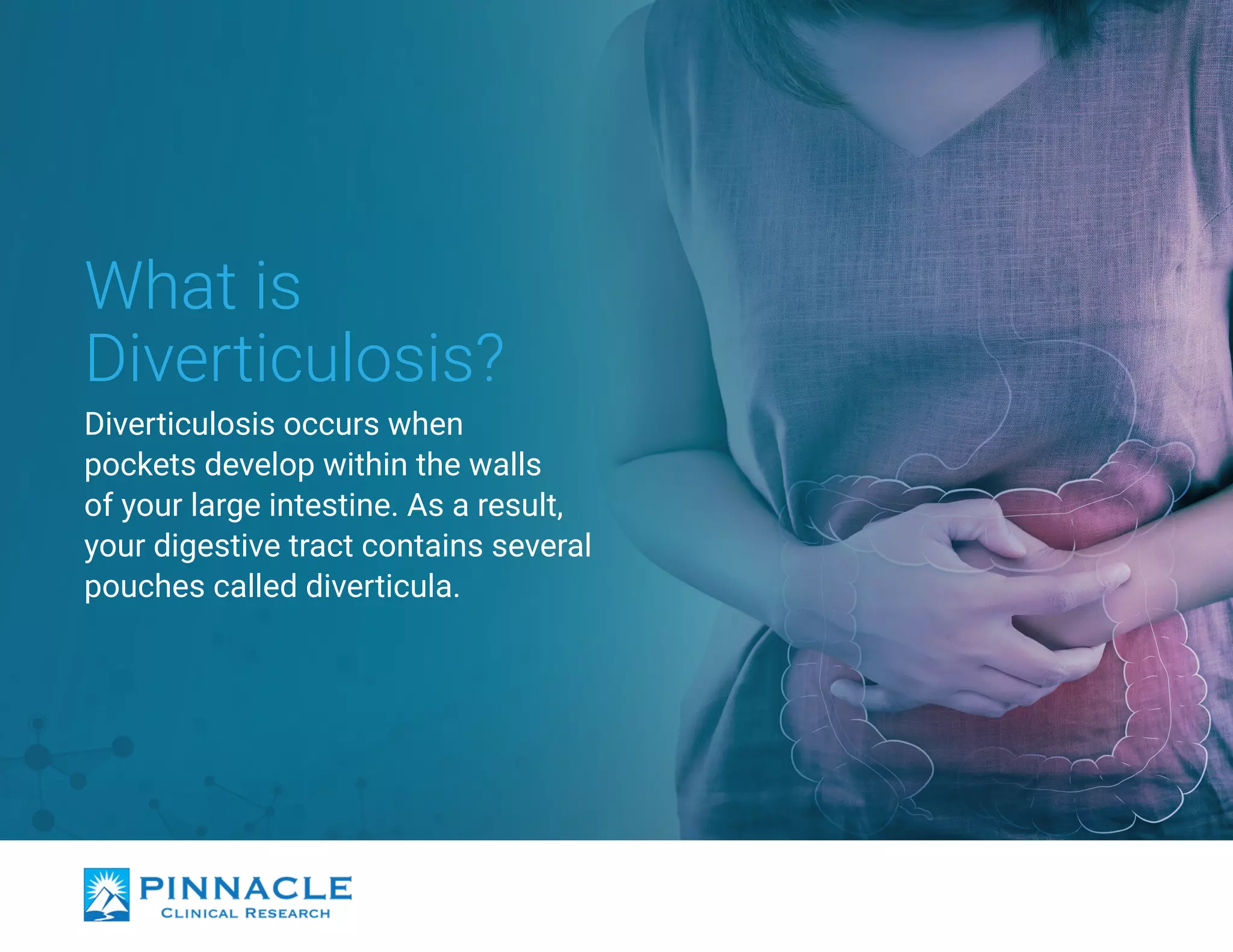 What is Diverticulosis?

Diverticulosis occurs when pockets develop within the walls of your large intestine. As a result, your digestive tract contains several pouches called diverticula.

PINNACLE
CLINICAL RESEARCH